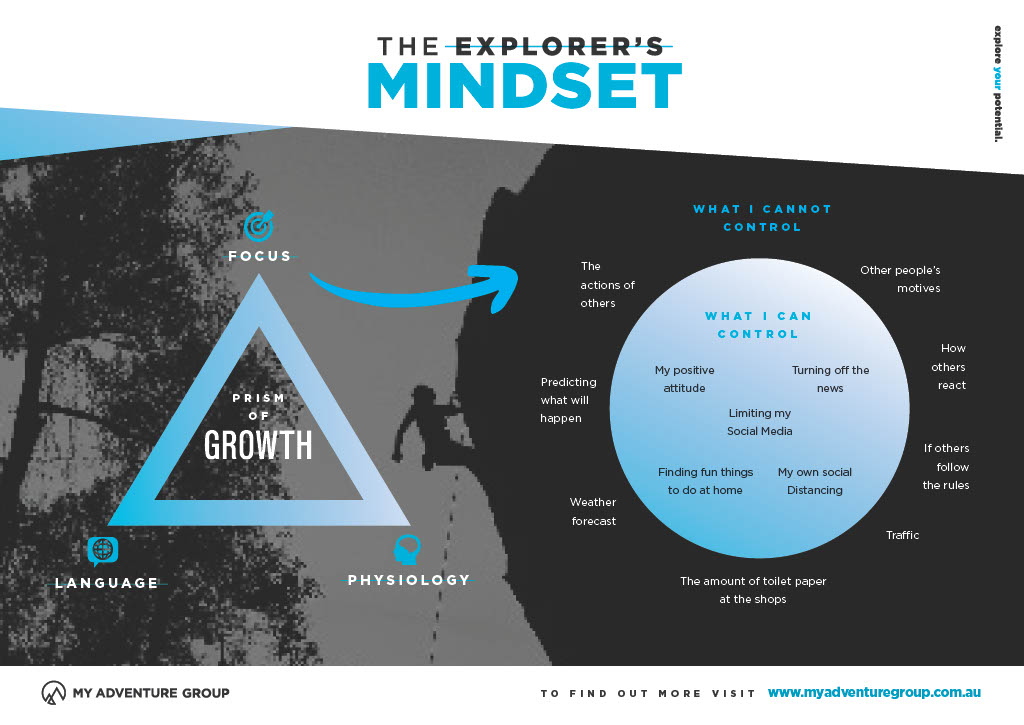 THE EXPLORER'S
MINDSET

explore your potential.

FOCUS

PRISM OF GROWTH

LANGUAGE

PHYSIOLOGY

WHAT I CANNOT CONTROL

The actions of others

Other people's motives

How others react

If others follow the rules

Traffic

The amount of toilet paper at the shops

Weather forecast

Predicting what will happen

WHAT I CAN CONTROL

My positive attitude

Turning off the news

Limiting my Social Media

Finding fun things to do at home

My own social Distancing

MY ADVENTURE GROUP

TO FIND OUT MORE VISIT www.myadventuregroup.com.au